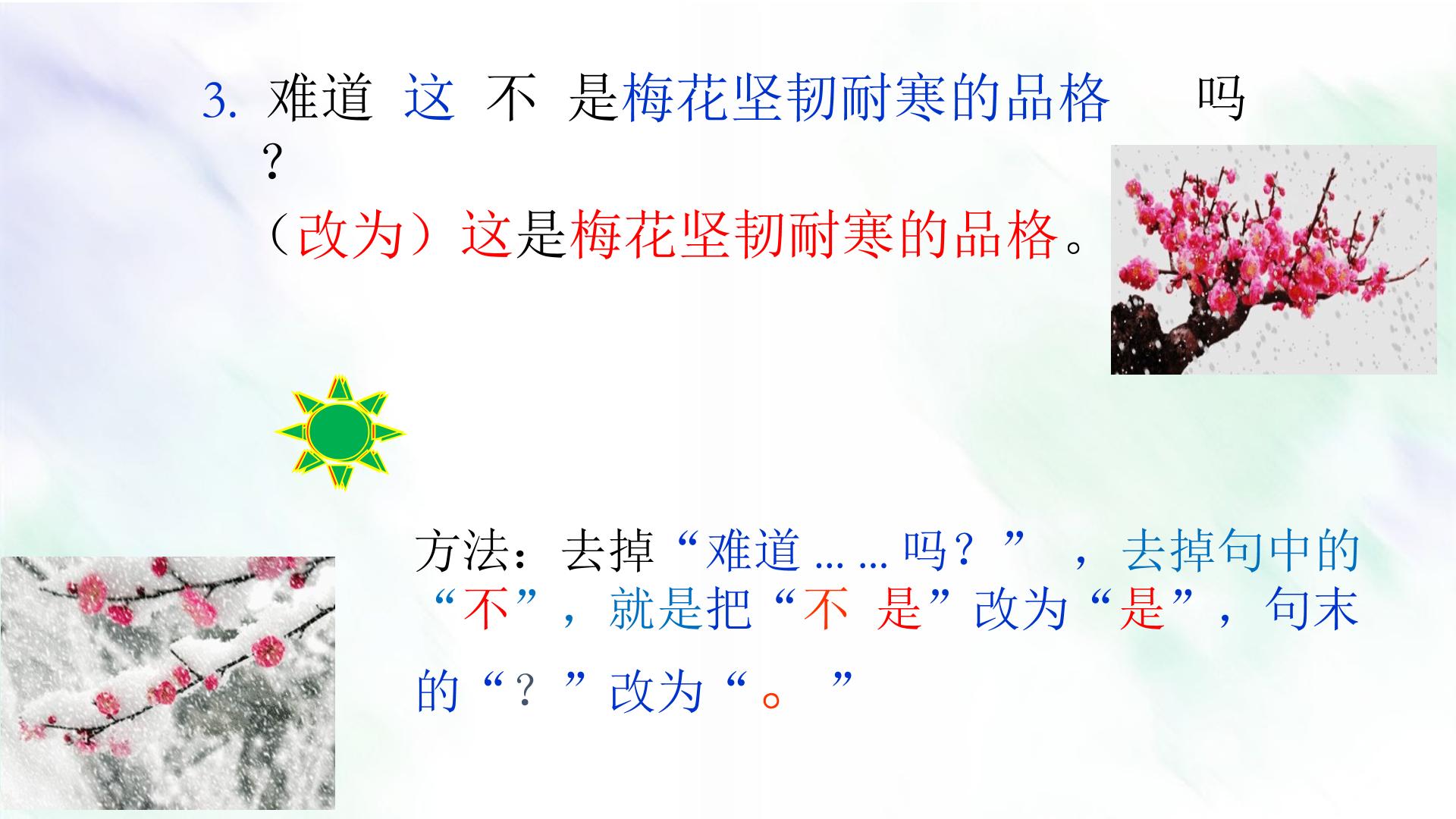 3. 难道 这 不 是梅花坚韧耐寒的品格 吗？

（改为）这是梅花坚韧耐寒的品格。

方法：去掉“难道……吗？”，去掉句中的“不”，就是把“不 是”改为“是”，句末的“？”改为“。”